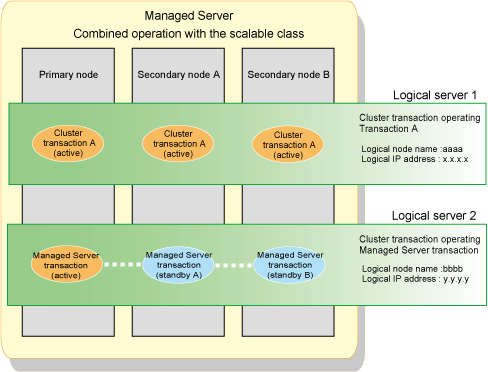 Managed Server
Combined operation with the scalable class

Primary node

Secondary node A

Secondary node B

Logical server 1

Cluster transaction A (active)

Cluster transaction A (active)

Cluster transaction A (active)

Cluster transaction operating
Transaction A

Logical node name :aaaa
Logical IP address : x.x.x.x

Logical server 2

Managed Server transaction (active)

Managed Server transaction (standby A)

Managed Server transaction (standby B)

Cluster transaction operating
Managed Server transaction

Logical node name :bbbb
Logical IP address : y.y.y.y